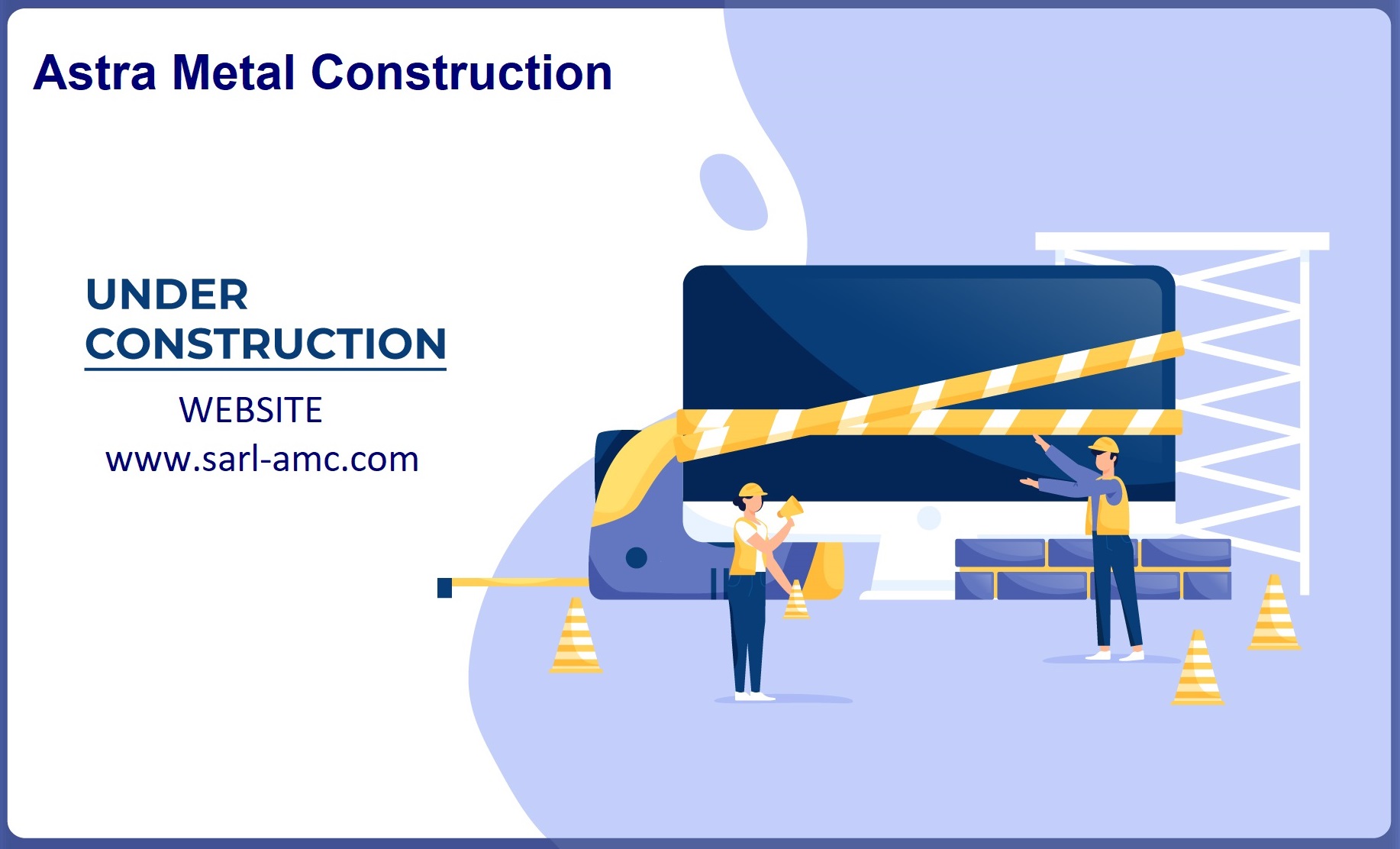 Astra Metal Construction

UNDER
CONSTRUCTION

WEBSITE
www.sarl-amc.com